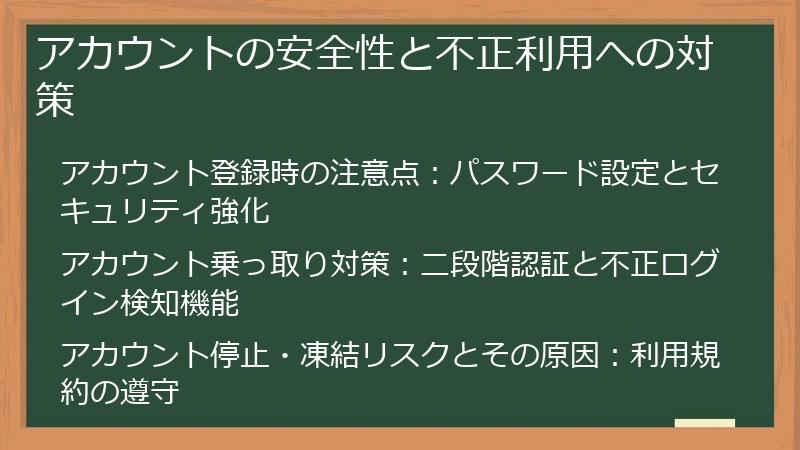 アカウントの安全性と不正利用への対策

アカウント登録時の注意点：パスワード設定とセキュリティ強化

アカウント乗っ取り対策：二段階認証と不正ログイン検知機能

アカウント停止・凍結リスクとその原因：利用規約の遵守